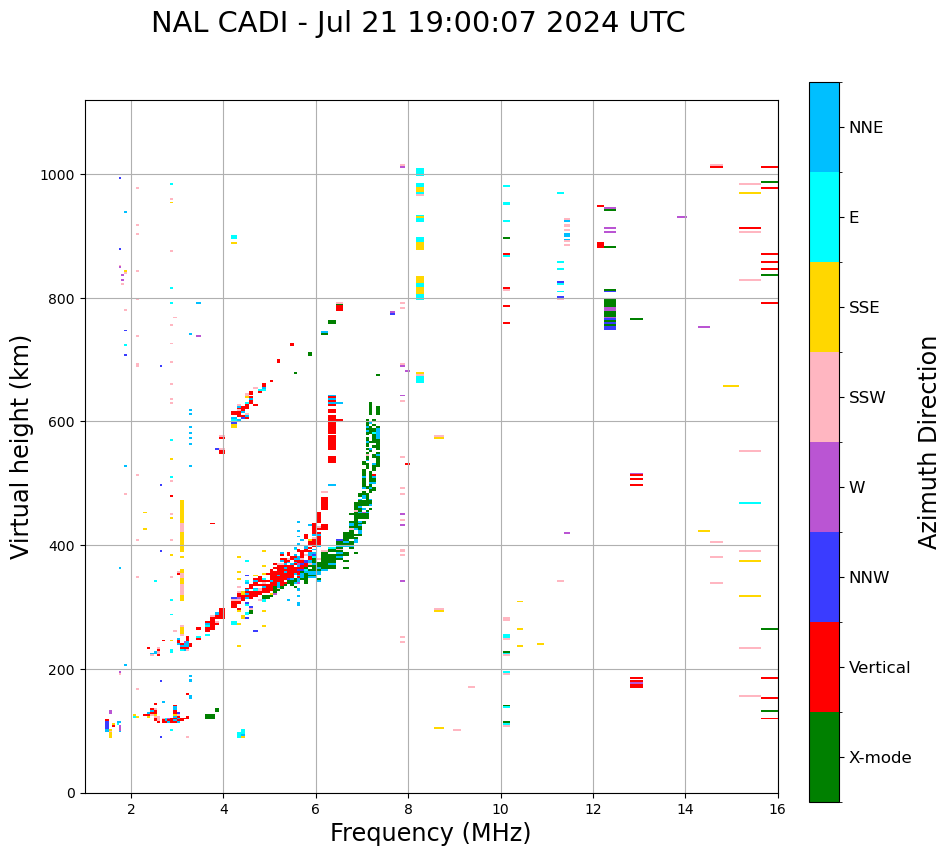 NAL CADI - Jul 21 19:00:07 2024 UTC

Virtual height (km)

1000
800
600
400
200
0

2
4
6
8
10
12
14
16

Frequency (MHz)

NNE
E
SSE
SSW
W
NNW
Vertical
X-mode

Azimuth Direction